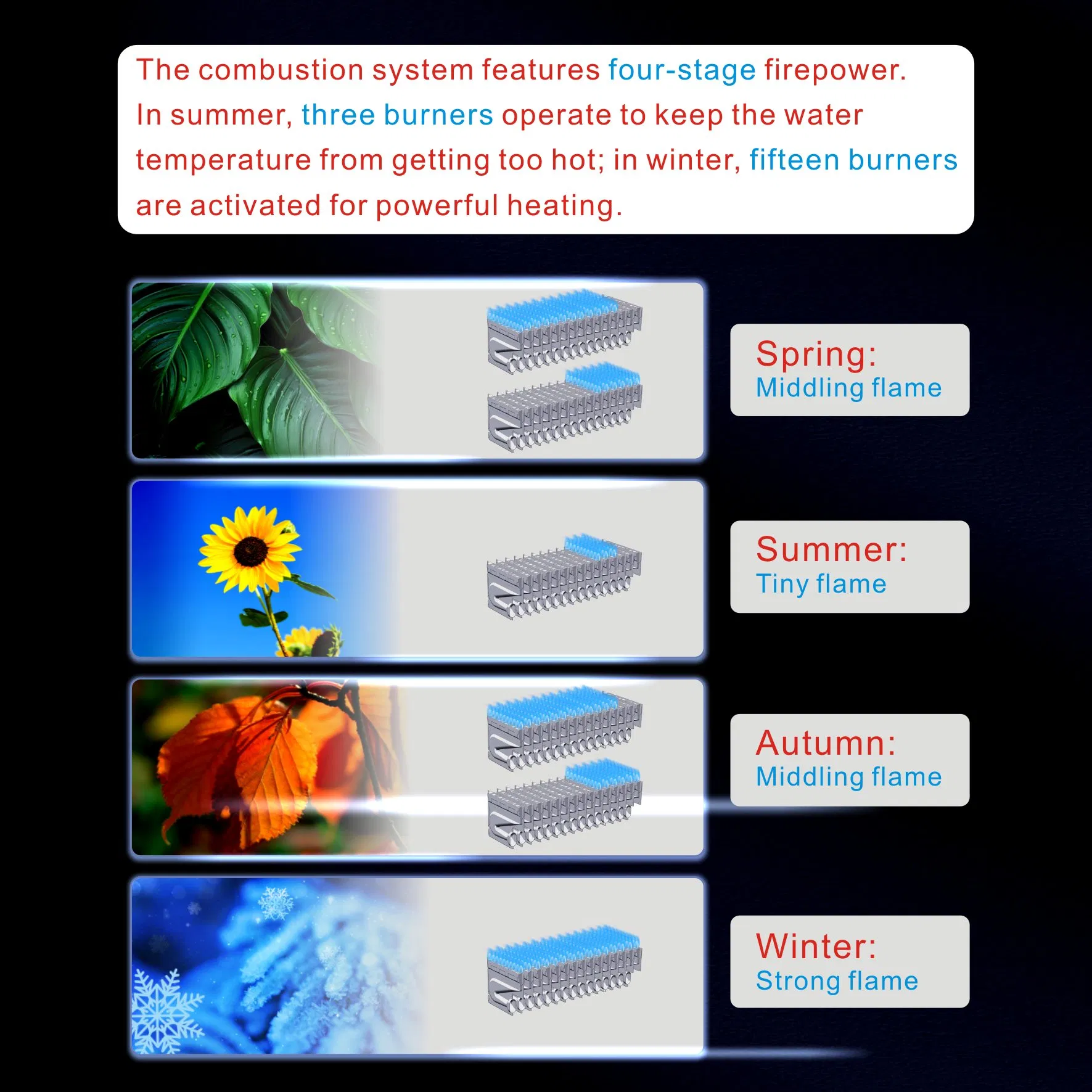 The combustion system features four-stage firepower. In summer, three burners operate to keep the water temperature from getting too hot; in winter, fifteen burners are activated for powerful heating.

Spring:
Middling flame

Summer:
Tiny flame

Autumn:
Middling flame

Winter:
Strong flame